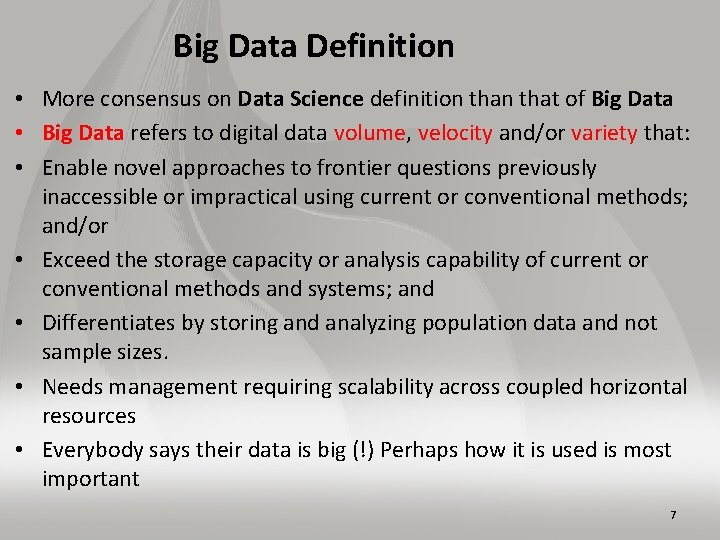 Big Data Definition

• More consensus on Data Science definition than that of Big Data
• Big Data refers to digital data volume, velocity and/or variety that:
• Enable novel approaches to frontier questions previously inaccessible or impractical using current or conventional methods; and/or
• Exceed the storage capacity or analysis capability of current or conventional methods and systems; and
• Differentiates by storing and analyzing population data and not sample sizes.
• Needs management requiring scalability across coupled horizontal resources
• Everybody says their data is big (!) Perhaps how it is used is most important

7